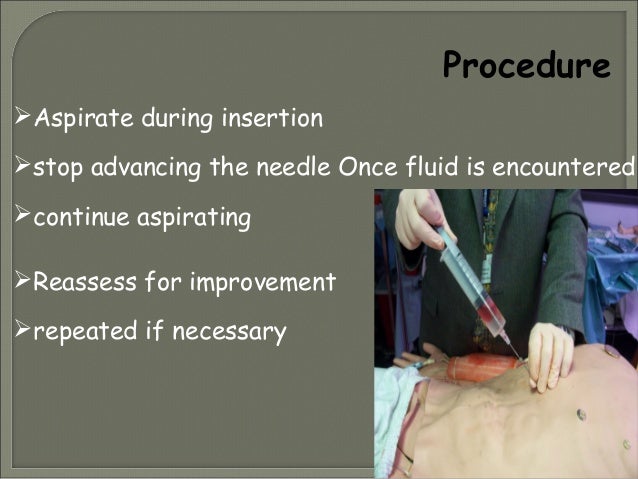 Procedure

➢Aspirate during insertion

➢stop advancing the needle Once fluid is encountered

➢continue aspirating

➢Reassess for improvement

➢repeated if necessary